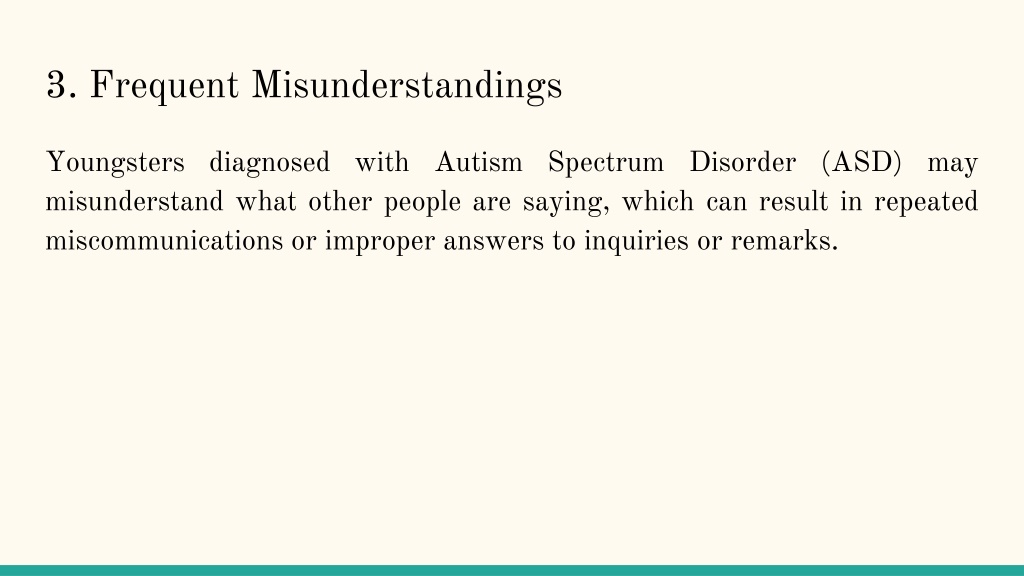 3. Frequent Misunderstandings

Youngsters diagnosed with Autism Spectrum Disorder (ASD) may misunderstand what other people are saying, which can result in repeated miscommunications or improper answers to inquiries or remarks.